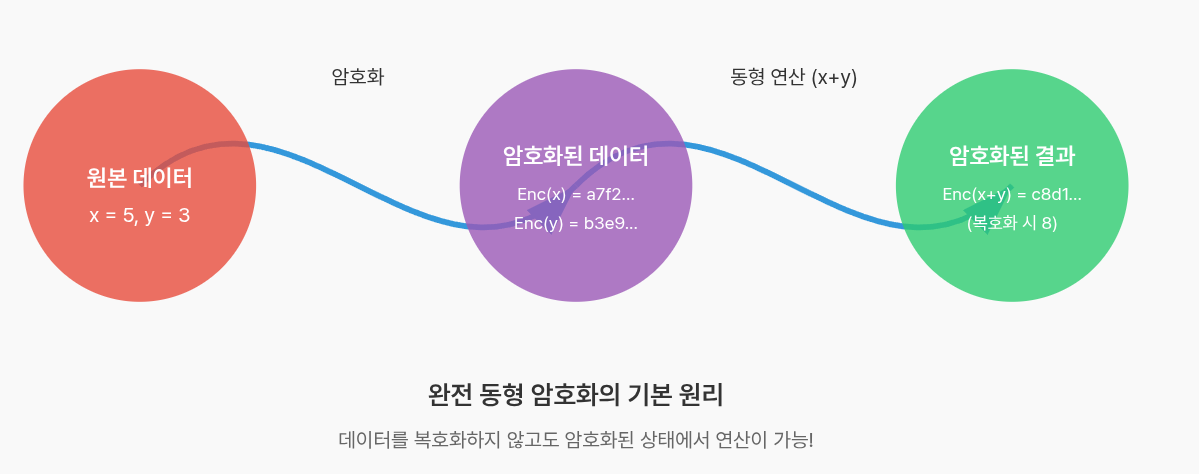 암호화

동형 연산 (x+y)

원본 데이터

x = 5, y = 3

암호화된 데이터

Enc(x) = a7f2...

Enc(y) = b3e9...

암호화된 결과

Enc(x+y) = c8d1...

(복호화 시 8)

완전 동형 암호화의 기본 원리

데이터를 복호화하지 않고도 암호화된 상태에서 연산이 가능!